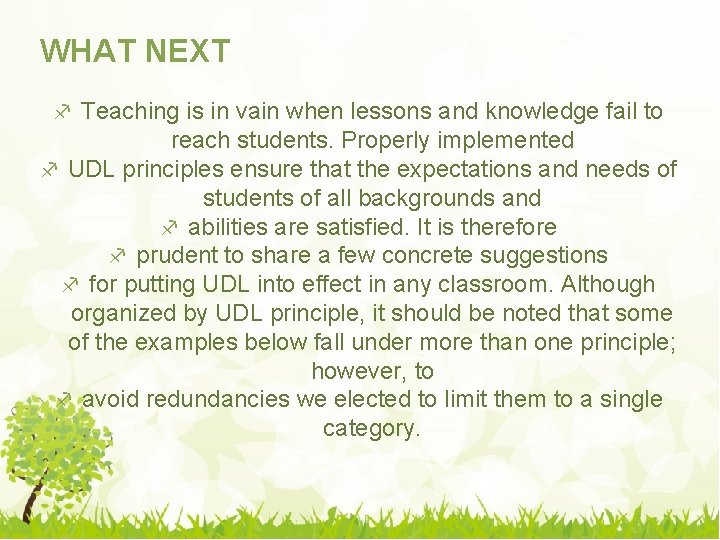 WHAT NEXT

Teaching is in vain when lessons and knowledge fail to reach students. Properly implemented

UDL principles ensure that the expectations and needs of students of all backgrounds and

abilities are satisfied. It is therefore

prudent to share a few concrete suggestions

for putting UDL into effect in any classroom. Although organized by UDL principle, it should be noted that some of the examples below fall under more than one principle; however, to

avoid redundancies we elected to limit them to a single category.